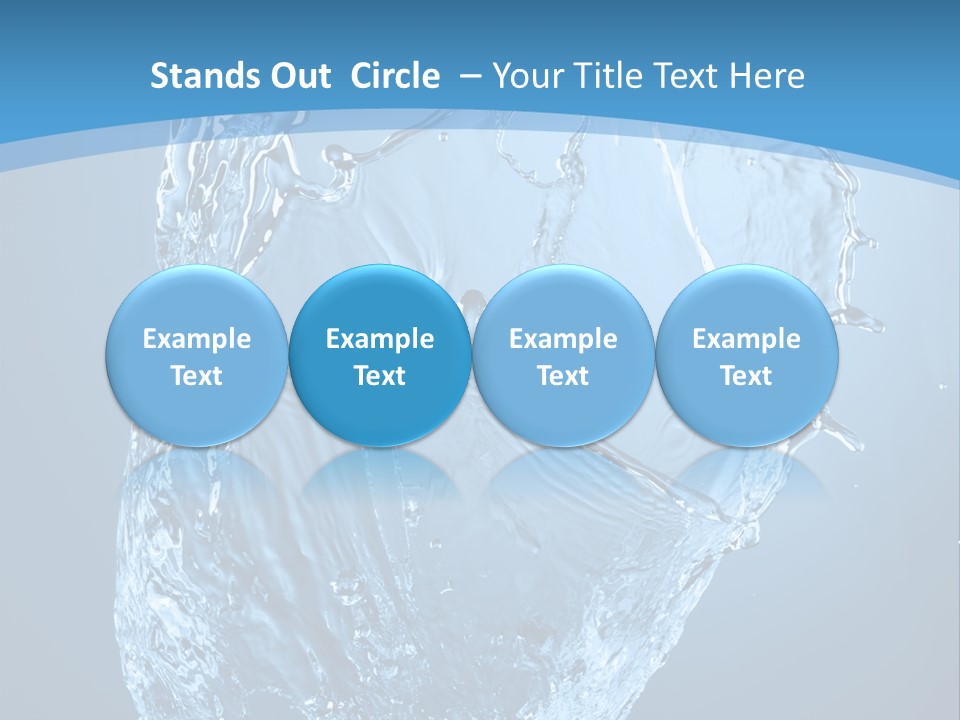 Stands Out Circle – Your Title Text Here

Example Text

Example Text

Example Text

Example Text